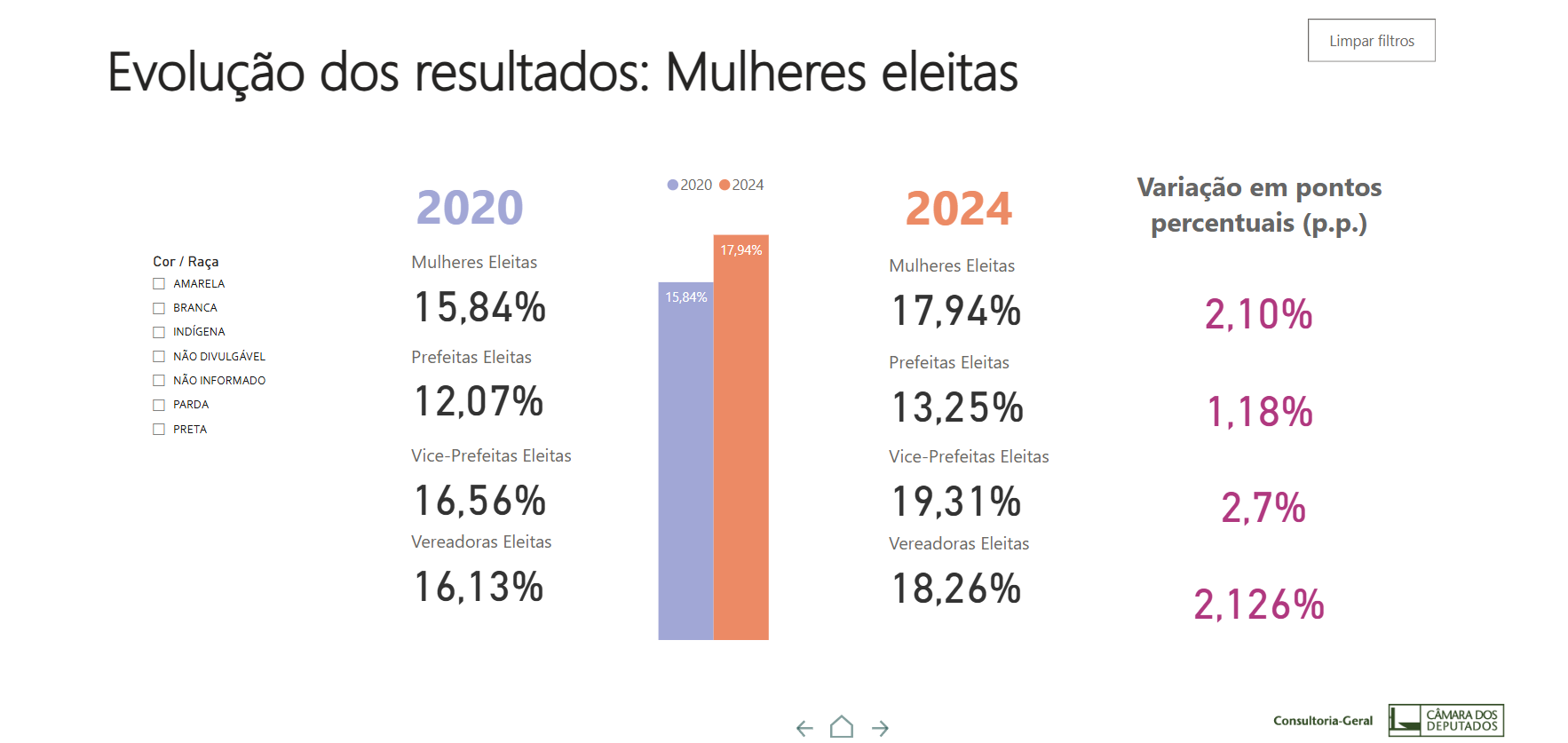 Evolução dos resultados: Mulheres eleitas

Limpar filtros

Cor / Raça
AMARELA
BRANCA
INDÍGENA
NÃO DIVULGÁVEL
NÃO INFORMADO
PARDA
PRETA

2020

Mulheres Eleitas
15,84%
Prefeitas Eleitas
12,07%
Vice-Prefeitas Eleitas
16,56%
Vereadoras Eleitas
16,13%

2020 2024
17,94%
15,84%

2024

Mulheres Eleitas
17,94%
Prefeitas Eleitas
13,25%
Vice-Prefeitas Eleitas
19,31%
Vereadoras Eleitas
18,26%

Variação em pontos percentuais (p.p.)

2,10%
1,18%
2,7%
2,126%

Consultoria-Geral
CÂMARA DOS DEPUTADOS